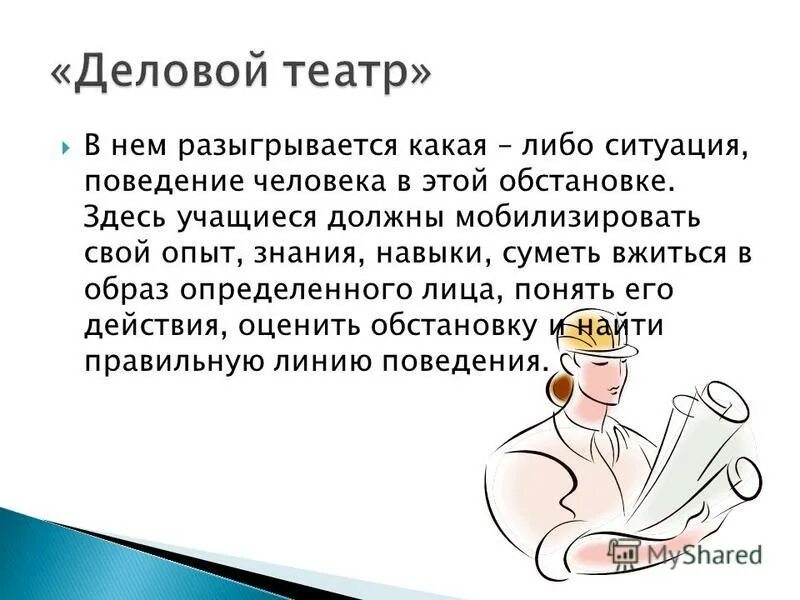 «Деловой театр»

В нем разыгрывается какая – либо ситуация, поведение человека в этой обстановке. Здесь учащиеся должны мобилизировать свой опыт, знания, навыки, суметь вжиться в образ определенного лица, понять его действия, оценить обстановку и найти правильную линию поведения.

MyShared